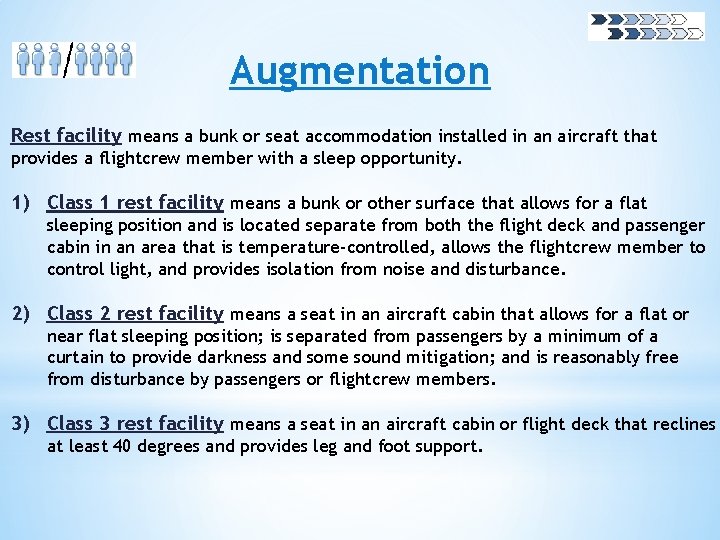 Augmentation

Rest facility means a bunk or seat accommodation installed in an aircraft that provides a flightcrew member with a sleep opportunity.

1) Class 1 rest facility means a bunk or other surface that allows for a flat sleeping position and is located separate from both the flight deck and passenger cabin in an area that is temperature-controlled, allows the flightcrew member to control light, and provides isolation from noise and disturbance.

2) Class 2 rest facility means a seat in an aircraft cabin that allows for a flat or near flat sleeping position; is separated from passengers by a minimum of a curtain to provide darkness and some sound mitigation; and is reasonably free from disturbance by passengers or flightcrew members.

3) Class 3 rest facility means a seat in an aircraft cabin or flight deck that reclines at least 40 degrees and provides leg and foot support.